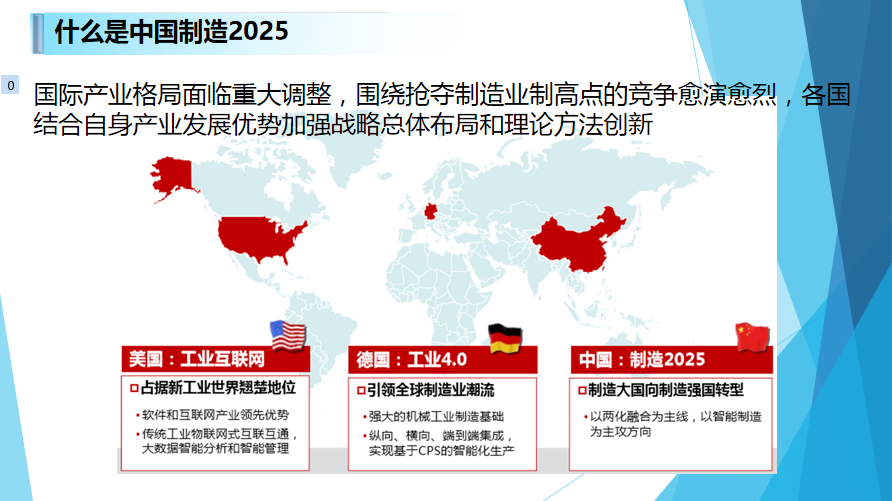 什么是中国制造2025

0

国际产业格局面临重大调整，围绕抢夺制造业制高点的竞争愈演愈烈，各国结合自身产业发展优势加强战略总体布局和理论方法创新

美国：工业互联网

占据新工业世界翘楚地位

• 软件和互联网产业领先优势
• 传统工业物联网式互联互通，大数据智能分析和智能管理

德国：工业4.0

引领全球制造业潮流

• 强大的机械工业制造基础
• 纵向、横向、端到端集成，实现基于CPS的智能化生产

中国：制造2025

制造大国向制造强国转型

• 以两化融合为主线，以智能制造为主攻方向